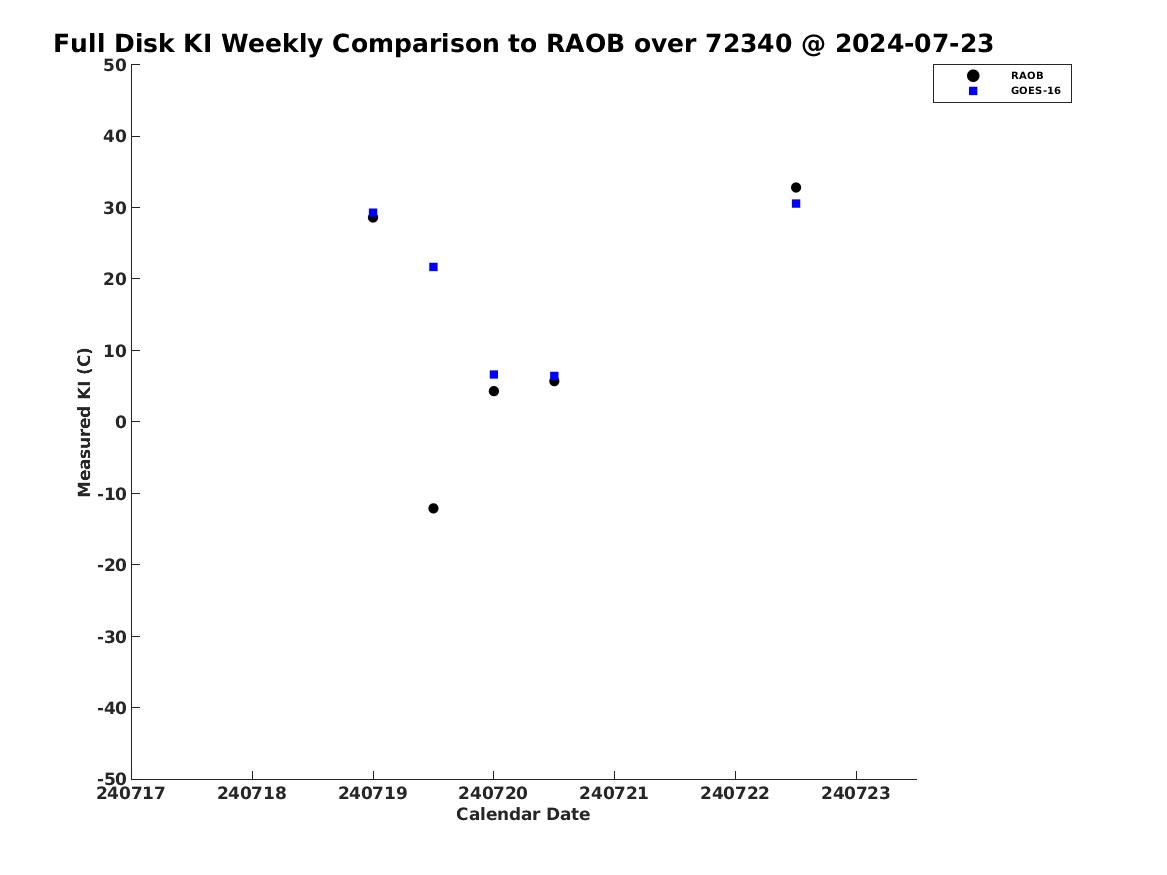 Full Disk KI Weekly Comparison to RAOB over 72340 @ 2024-07-23

RAOB
GOES-16

Measured KI (C)

50
40
30
20
10
0
-10
-20
-30
-40
-50

240717 240718 240719 240720 240721 240722 240723

Calendar Date